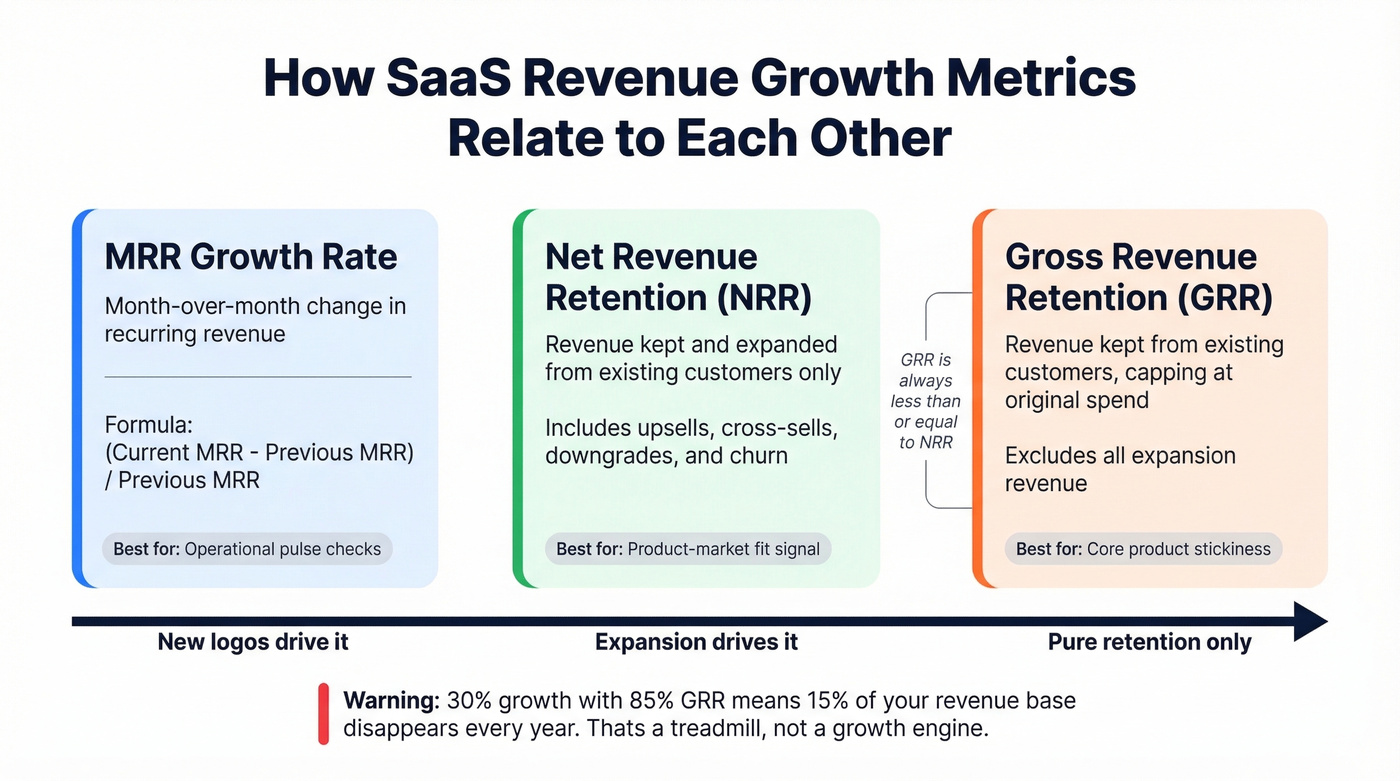 How SaaS Revenue Growth Metrics Relate to Each Other

MRR Growth Rate

Month-over-month change in recurring revenue

Formula:
(Current MRR - Previous MRR) / Previous MRR

Best for: Operational pulse checks

Net Revenue Retention (NRR)

Revenue kept and expanded from existing customers only

Includes upsells, cross-sells, downgrades, and churn

Best for: Product-market fit signal

GRR is always less than or equal to NRR

Gross Revenue Retention (GRR)

Revenue kept from existing customers, capping at original spend

Excludes all expansion revenue

Best for: Core product stickiness

New logos drive it

Expansion drives it

Pure retention only

Warning: 30% growth with 85% GRR means 15% of your revenue base disappears every year. Thats a treadmill, not a growth engine.